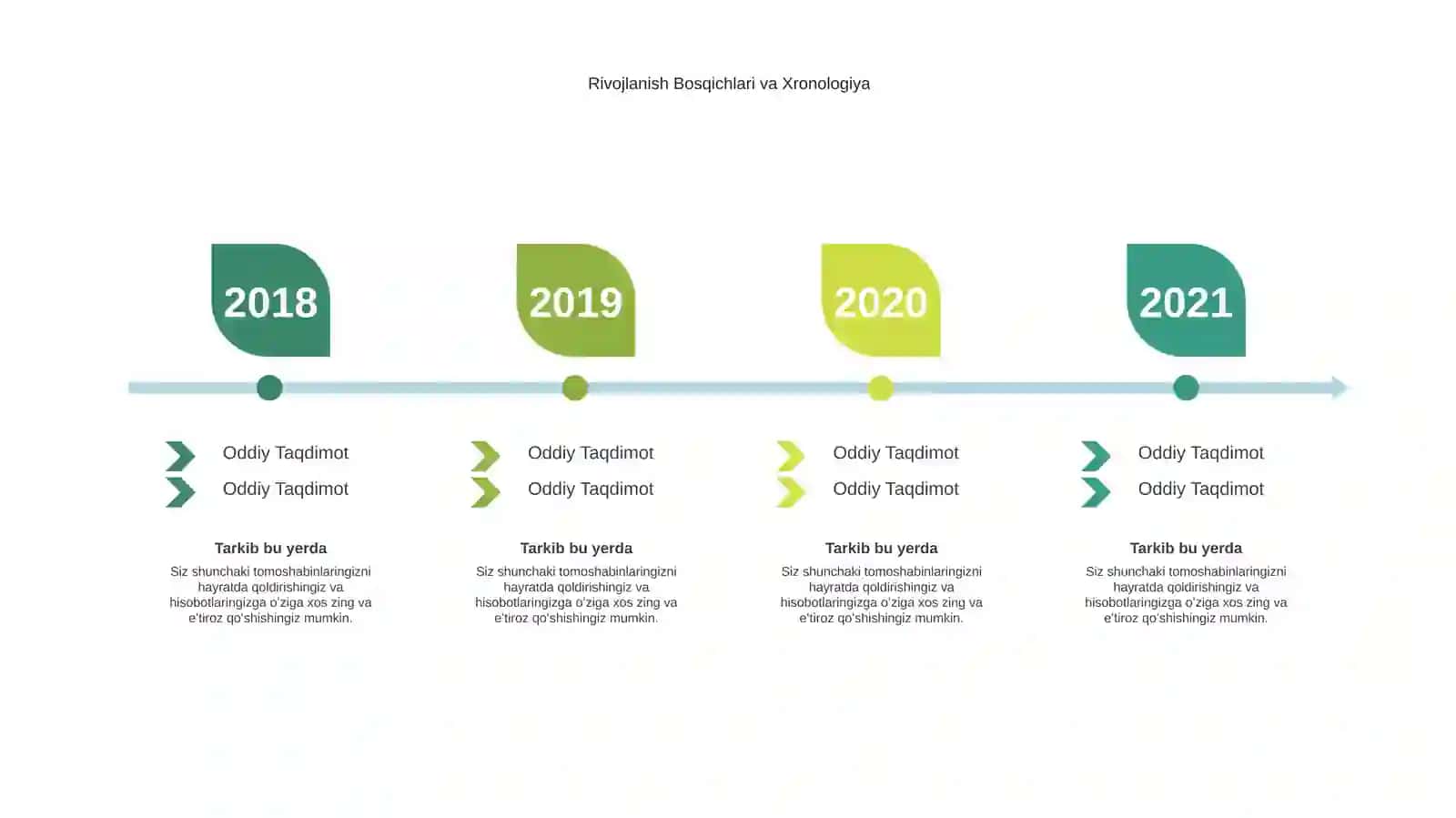 Rivojlanish Bosqichlari va Xronologiya

2018

Oddiy Taqdimot
Oddiy Taqdimot

Tarkib bu yerda

Siz shunchaki tomoshabinlaringizni hayratda qoldirishingiz va hisobotlaringizga o'ziga xos zing va e'tiroz qo'shishingiz mumkin.

2019

Oddiy Taqdimot
Oddiy Taqdimot

Tarkib bu yerda

Siz shunchaki tomoshabinlaringizni hayratda qoldirishingiz va hisobotlaringizga o'ziga xos zing va e'tiroz qo'shishingiz mumkin.

2020

Oddiy Taqdimot
Oddiy Taqdimot

Tarkib bu yerda

Siz shunchaki tomoshabinlaringizni hayratda qoldirishingiz va hisobotlaringizga o'ziga xos zing va e'tiroz qo'shishingiz mumkin.

2021

Oddiy Taqdimot
Oddiy Taqdimot

Tarkib bu yerda

Siz shunchaki tomoshabinlaringizni hayratda qoldirishingiz va hisobotlaringizga o'ziga xos zing va e'tiroz qo'shishingiz mumkin.